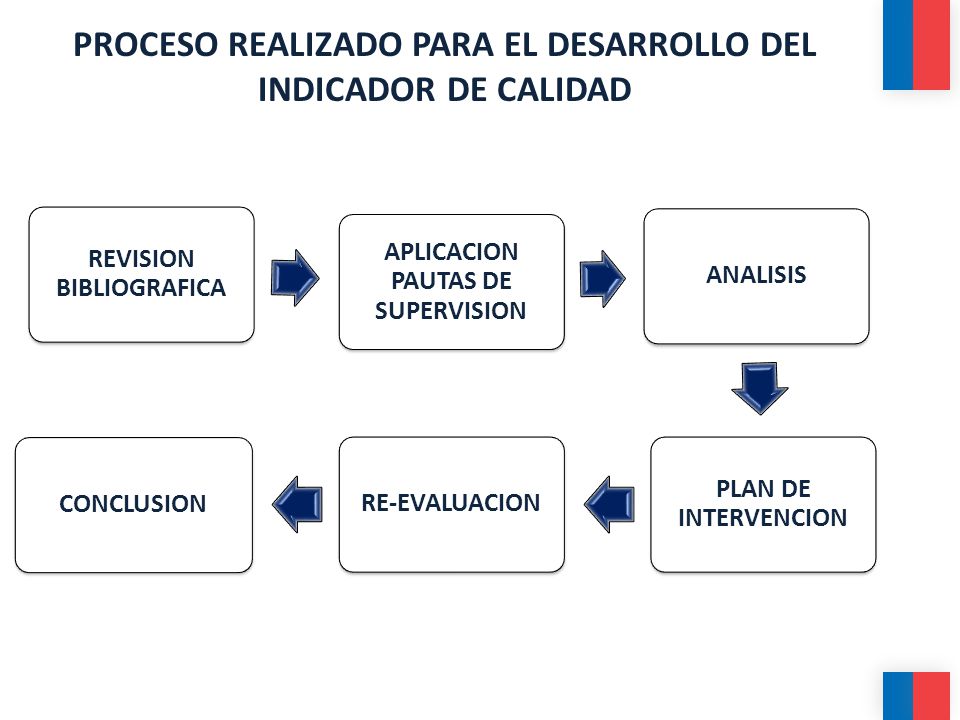 PROCESO REALIZADO PARA EL DESARROLLO DEL INDICADOR DE CALIDAD

REVISION BIBLIOGRAFICA

APLICACION PAUTAS DE SUPERVISION

ANALISIS

PLAN DE INTERVENCION

RE-EVALUACION

CONCLUSION